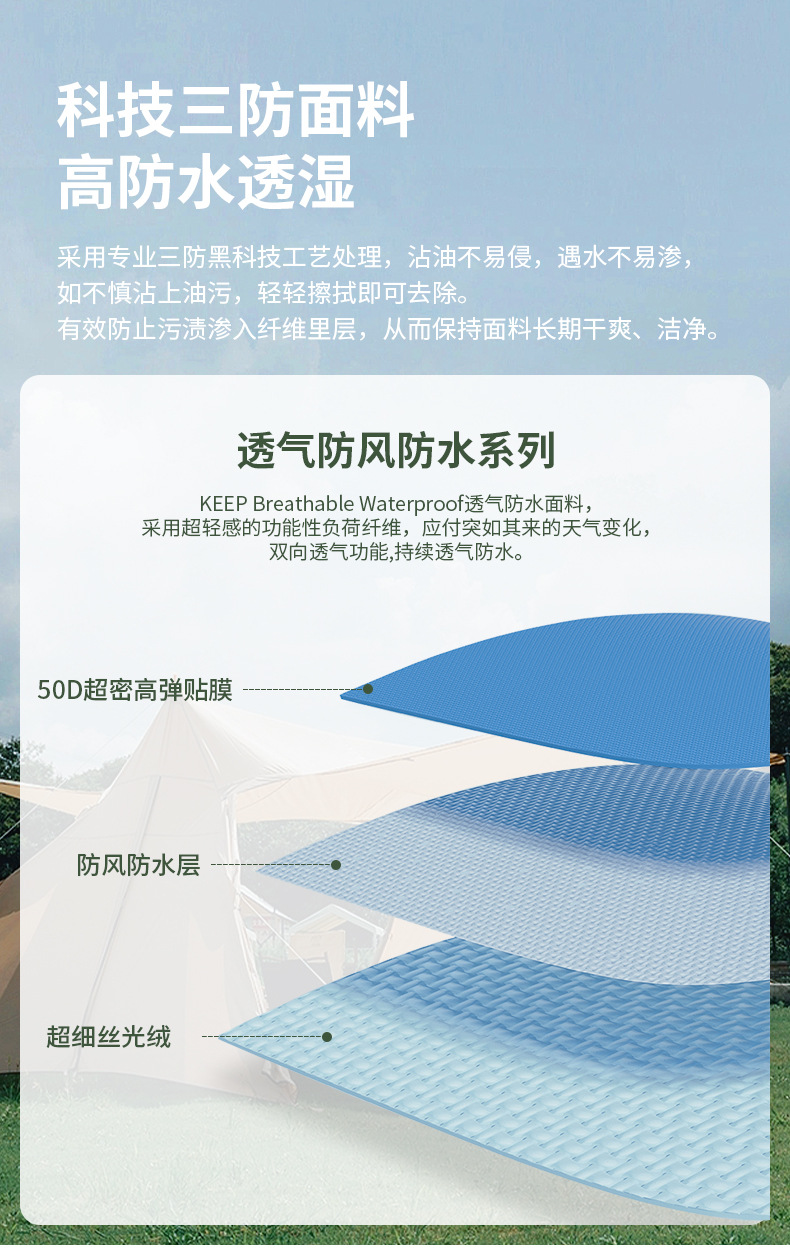 科技三防面料
高防水透湿

采用专业三防黑科技工艺处理，沾油不易侵，遇水不易渗，
如不慎沾上油污，轻轻擦拭即可去除。
有效防止污渍渗入纤维里层，从而保持面料长期干爽、洁净。

透气防风防水系列

KEEP Breathable Waterproof透气防水面料，
采用超轻感的功能性负荷纤维，应付突如其来的天气变化，
双向透气功能,持续透气防水。

50D超密高弹贴膜

防风防水层

超细丝光绒